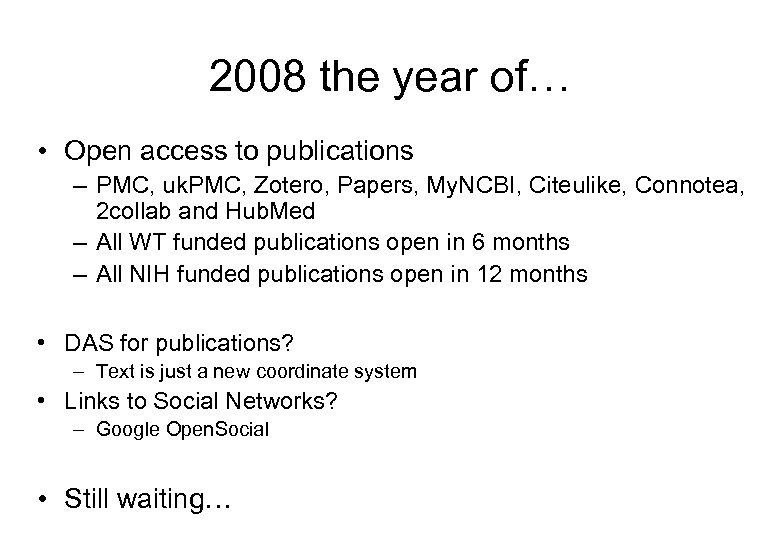 2008 the year of…

• Open access to publications
– PMC, ukPMC, Zotero, Papers, MyNCBI, Citeulike, Connotea, 2collab and HubMed
– All WT funded publications open in 6 months
– All NIH funded publications open in 12 months

• DAS for publications?
– Text is just a new coordinate system
• Links to Social Networks?
– Google OpenSocial

• Still waiting…